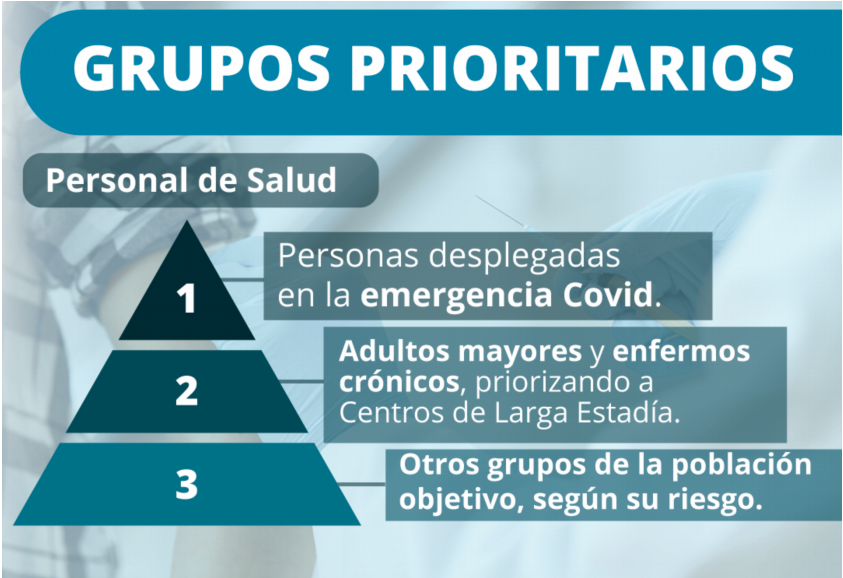 GRUPOS PRIORITARIOS

Personal de Salud

1

Personas desplegadas en la emergencia Covid.

2

Adultos mayores y enfermos crónicos, priorizando a Centros de Larga Estadía.

3

Otros grupos de la población objetivo, según su riesgo.